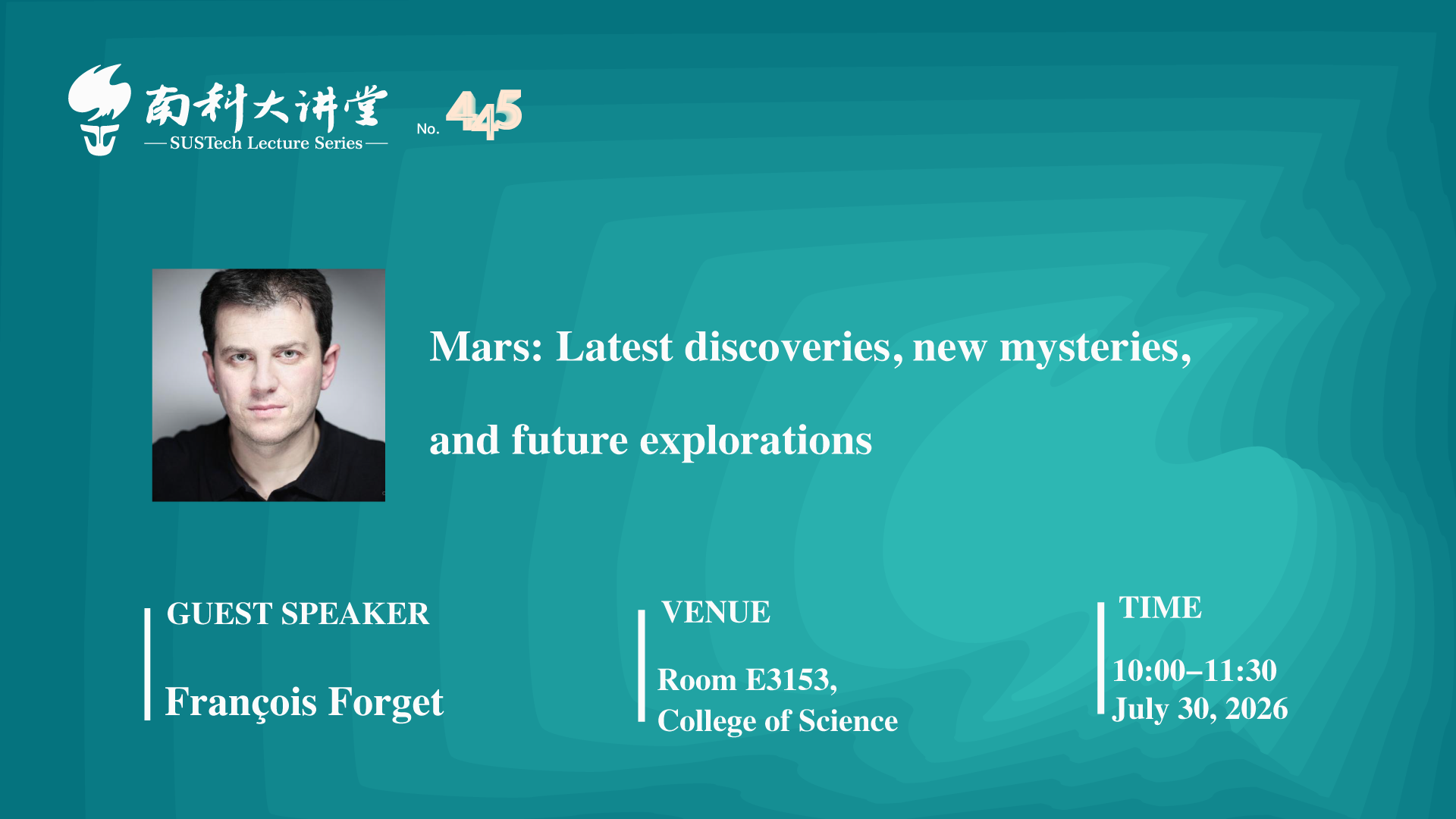 南科大讲堂
— SUSTech Lecture Series —
No. 445

Mars: Latest discoveries, new mysteries, and future explorations

GUEST SPEAKER
François Forget

VENUE
Room E3153,
College of Science

TIME
10:00–11:30
July 30, 2026